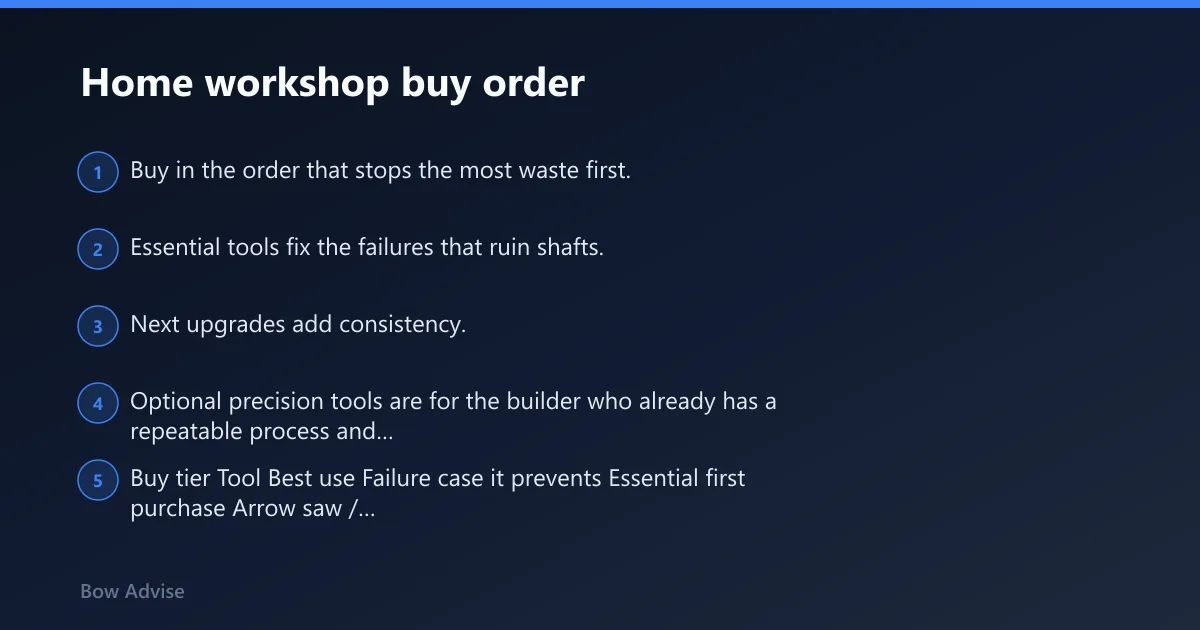 Home workshop buy order

1 Buy in the order that stops the most waste first.

2 Essential tools fix the failures that ruin shafts.

3 Next upgrades add consistency.

4 Optional precision tools are for the builder who already has a repeatable process and...

5 Buy tier Tool Best use Failure case it prevents Essential first purchase Arrow saw /...

Bow Advise